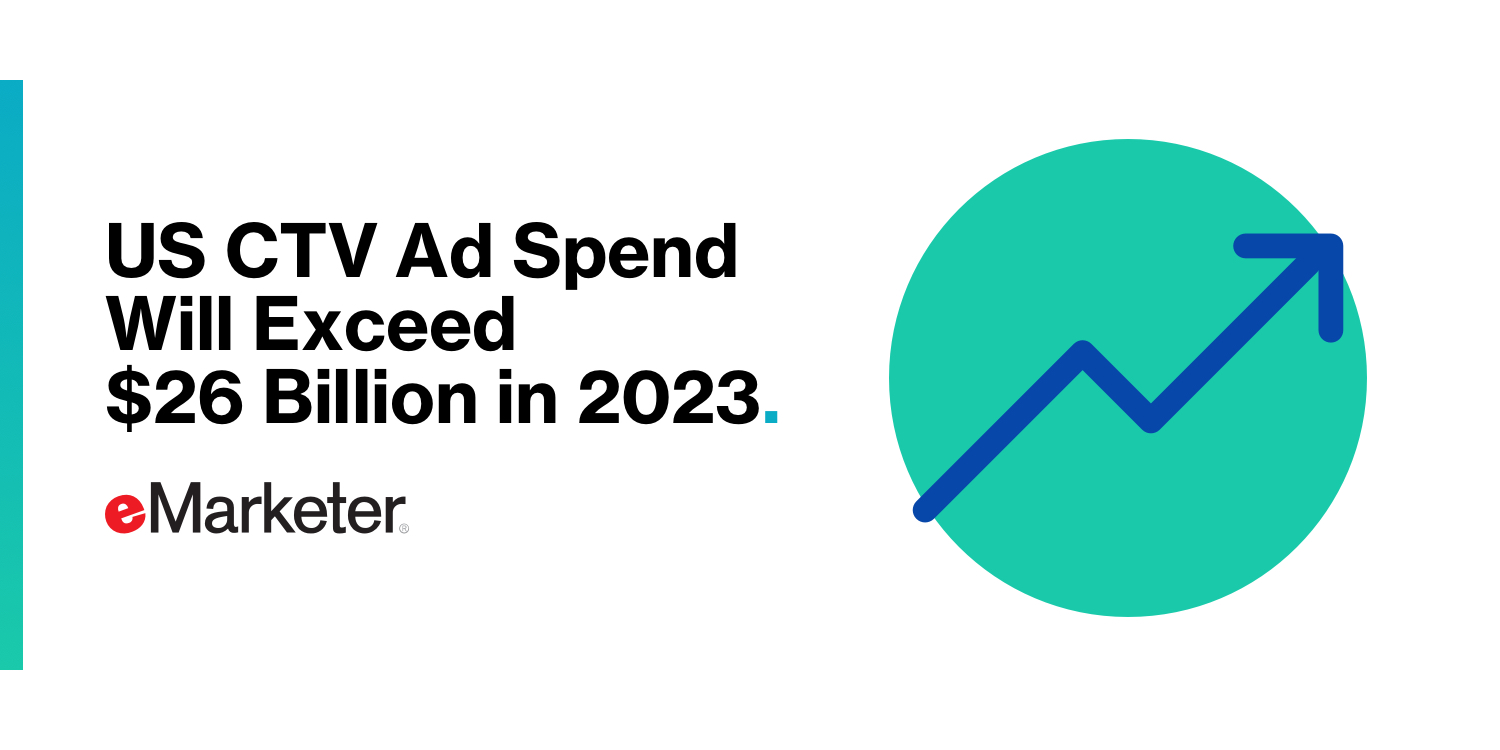 US CTV Ad Spend Will Exceed \$26 Billion in 2023.

eMarketer®